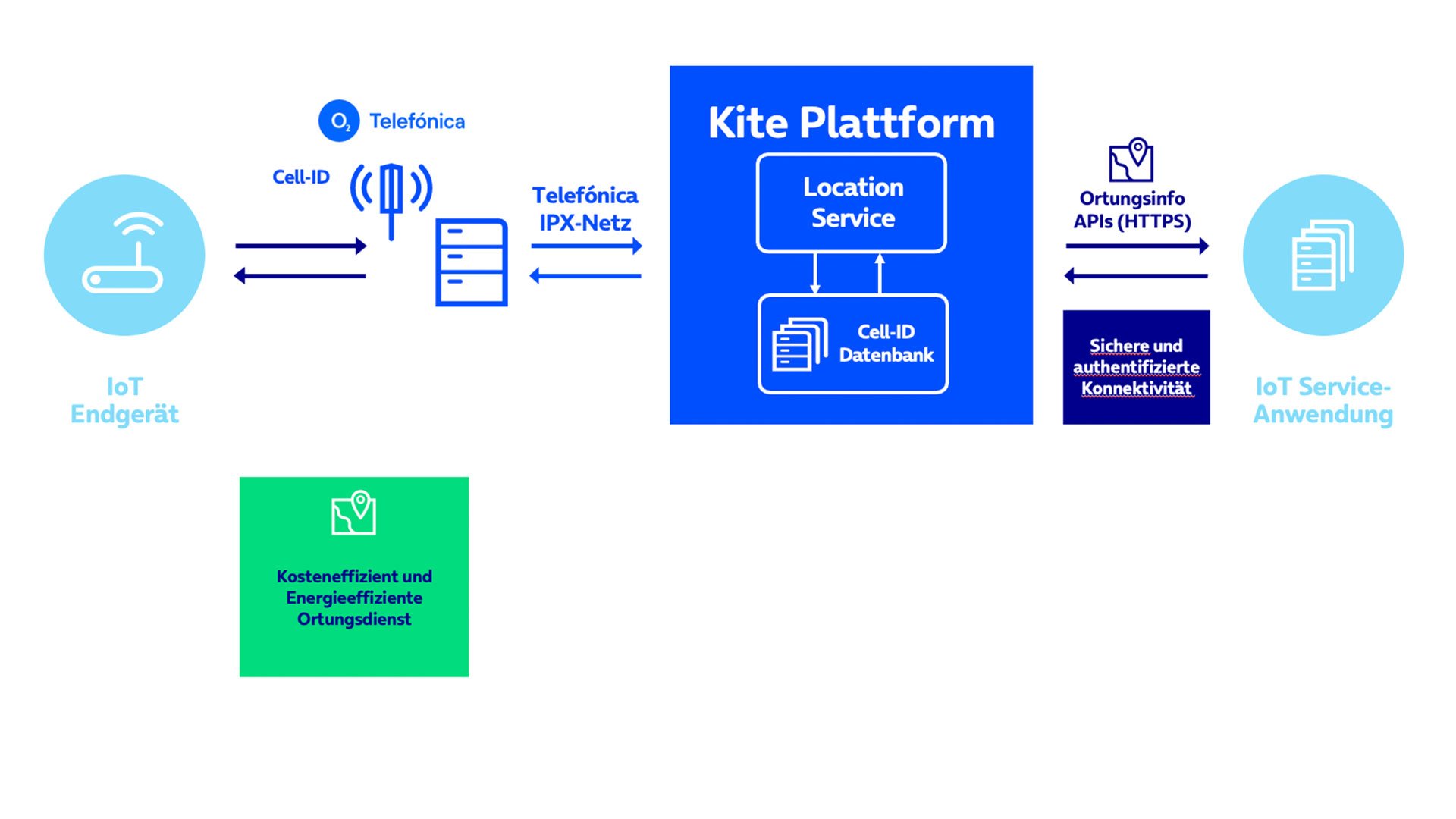 $O_2$ Telefónica

Cell-ID

IoT Endgerät

Telefónica IPX-Netz

Kite Plattform

Location Service

Cell-ID Datenbank

Ortungsinfo APIs (HTTPS)

Sichere und authentifizierte Konnektivität

IoT Service-Anwendung

Kosteneffizient und Energieeffiziente Ortungsdienst